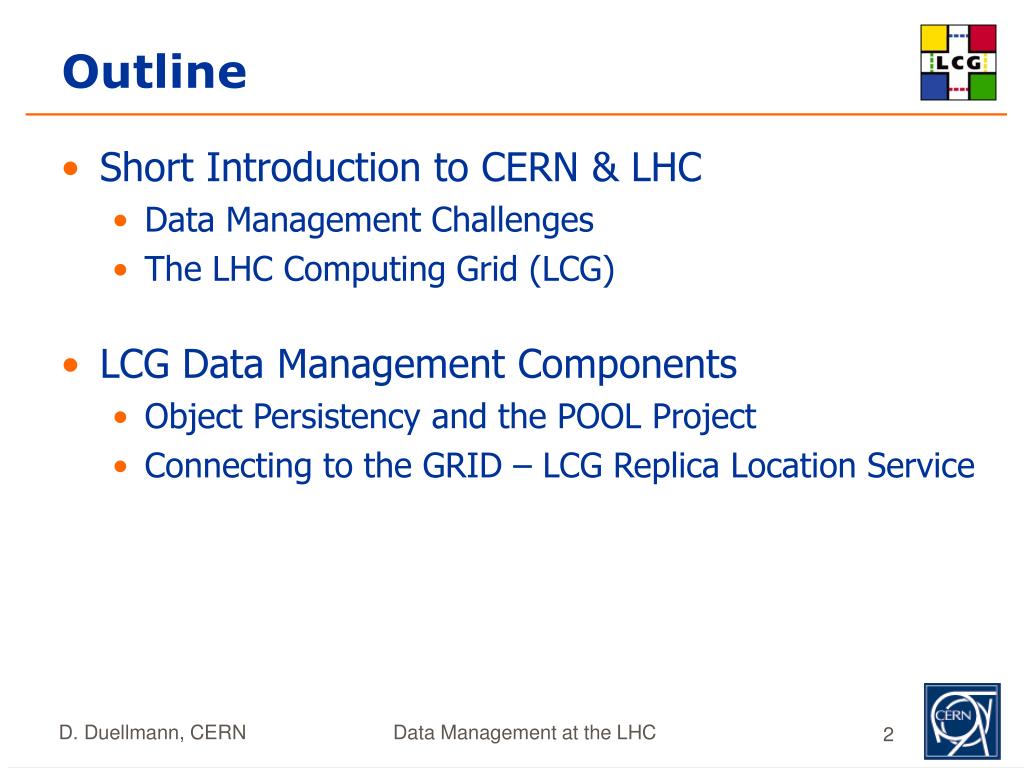 Outline

LCG

• Short Introduction to CERN & LHC
  • Data Management Challenges
  • The LHC Computing Grid (LCG)

• LCG Data Management Components
  • Object Persistency and the POOL Project
  • Connecting to the GRID – LCG Replica Location Service

D. Duellmann, CERN

Data Management at the LHC

2

CERN